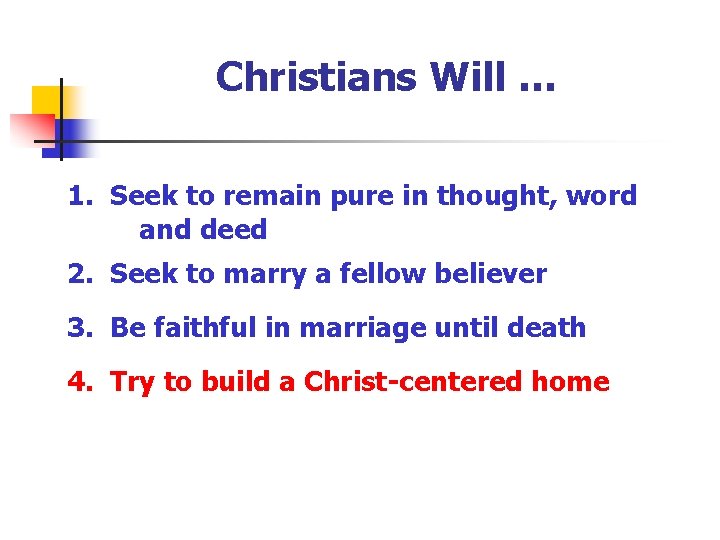 Christians Will …

1. Seek to remain pure in thought, word and deed

2. Seek to marry a fellow believer

3. Be faithful in marriage until death

4. Try to build a Christ-centered home